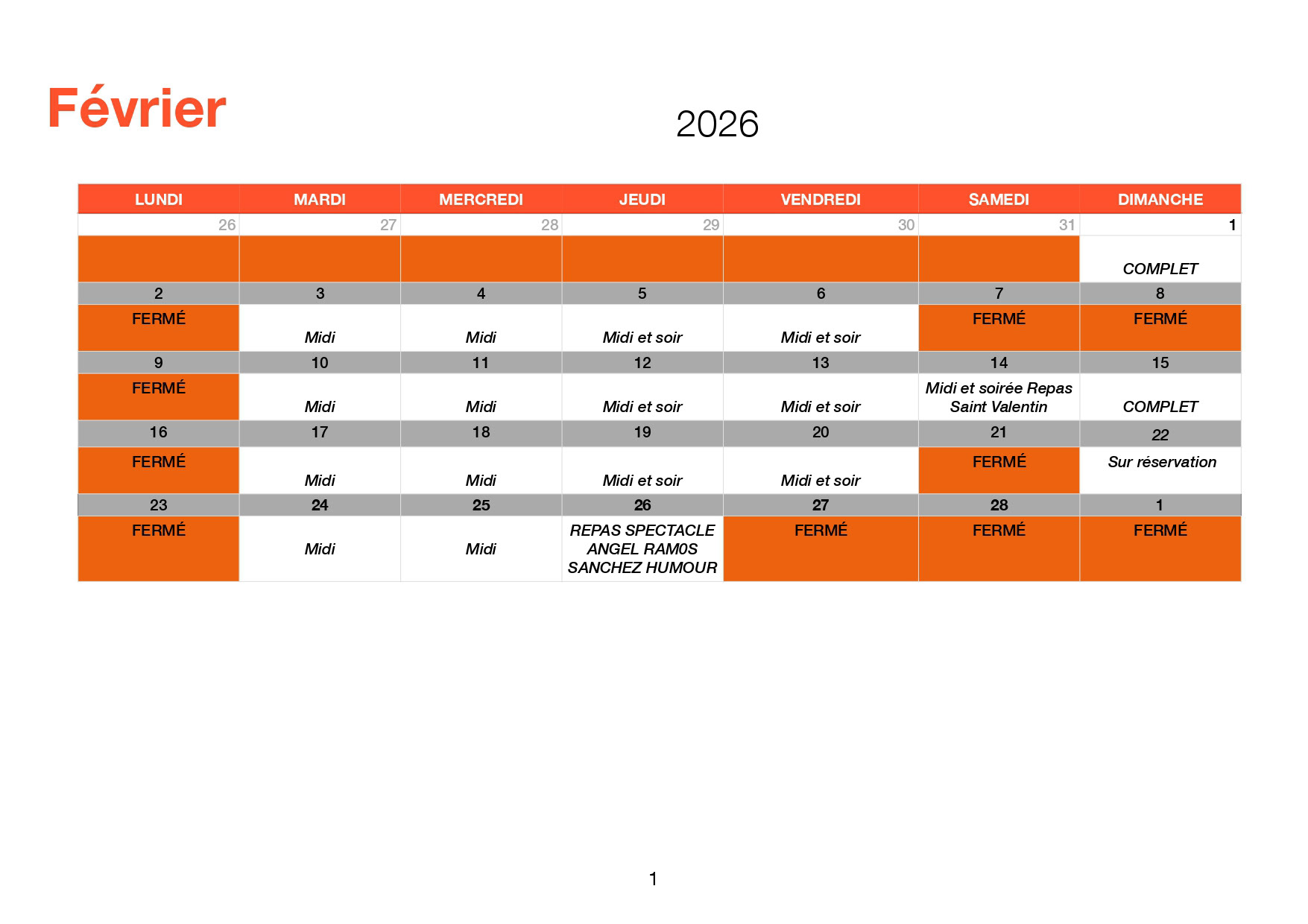 Février

2026

| LUNDI | MARDI | MERCREDI | JEUDI | VENDREDI | SAMEDI | DIMANCHE |
|---|---|---|---|---|---|---|
| 26 | 27 | 28 | 29 | 30 | 31 | 1 |
| | | | | | | COMPLET |
| 2 | 3 | 4 | 5 | 6 | 7 | 8 |
| FERMÉ | Midi | Midi | Midi et soir | Midi et soir | FERMÉ | FERMÉ |
| 9 | 10 | 11 | 12 | 13 | 14 | 15 |
| FERMÉ | Midi | Midi | Midi et soir | Midi et soir | Midi et soirée Repas Saint Valentin | COMPLET |
| 16 | 17 | 18 | 19 | 20 | 21 | 22 |
| FERMÉ | Midi | Midi | Midi et soir | Midi et soir | FERMÉ | Sur réservation |
| 23 | 24 | 25 | 26 | 27 | 28 | 1 |
| FERMÉ | Midi | Midi | REPAS SPECTACLE ANGEL RAM0S SANCHEZ HUMOUR | FERMÉ | FERMÉ | FERMÉ |

1